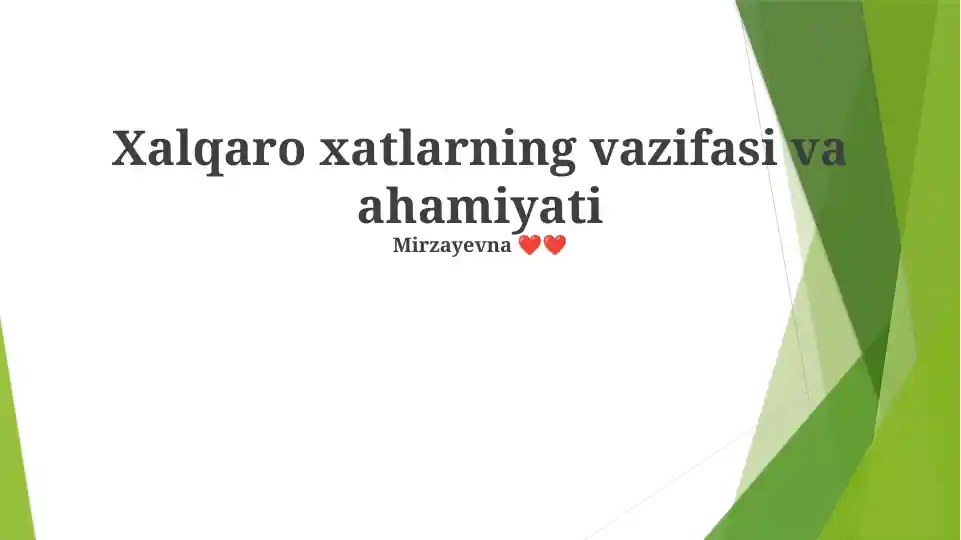 Xalqaro xatlarning vazifasi va ahamiyati

Mirzayevna ❤️❤️